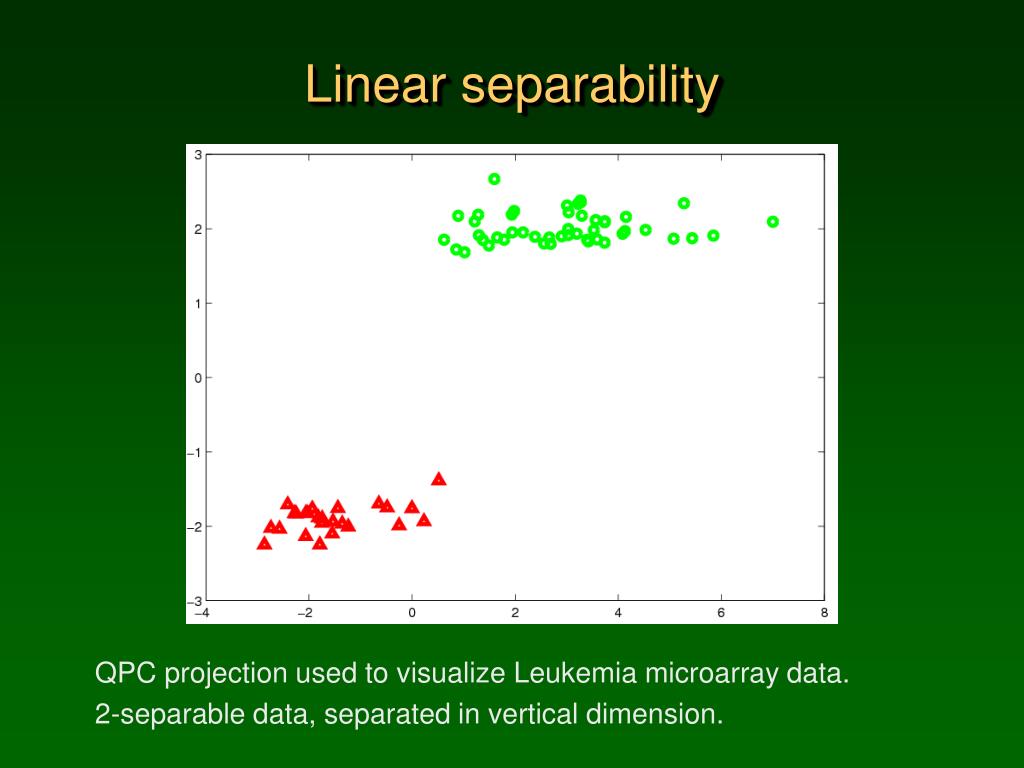 Linear separability

3
2
1
0
−1
−2
−3
−4 −2 0 2 4 6 8

QPC projection used to visualize Leukemia microarray data.
2-separable data, separated in vertical dimension.